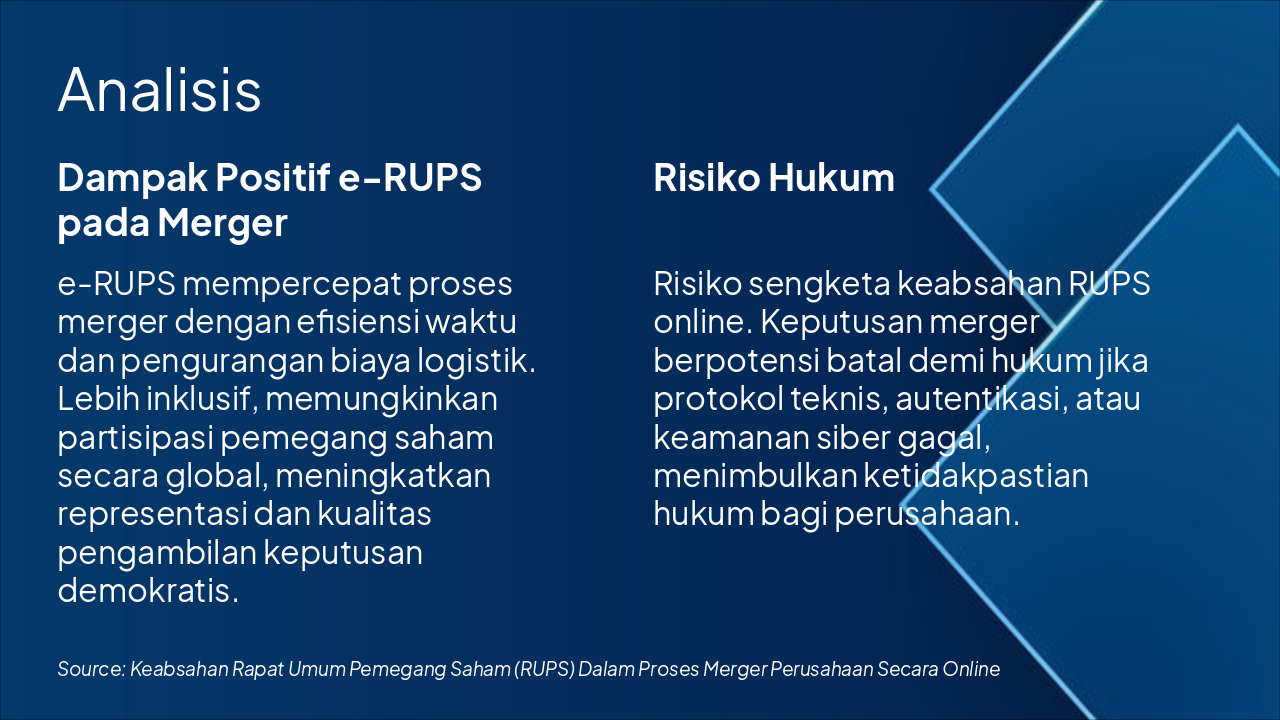 Analisis

Dampak Positif e-RUPS pada Merger

e-RUPS mempercepat proses merger dengan efisiensi waktu dan pengurangan biaya logistik. Lebih inklusif, memungkinkan partisipasi pemegang saham secara global, meningkatkan representasi dan kualitas pengambilan keputusan demokratis.

Risiko Hukum

Risiko sengketa keabsahan RUPS online. Keputusan merger berpotensi batal demi hukum jika protokol teknis, autentikasi, atau keamanan siber gagal, menimbulkan ketidakpastian hukum bagi perusahaan.

Source: Keabsahan Rapat Umum Pemegang Saham (RUPS) Dalam Proses Merger Perusahaan Secara Online